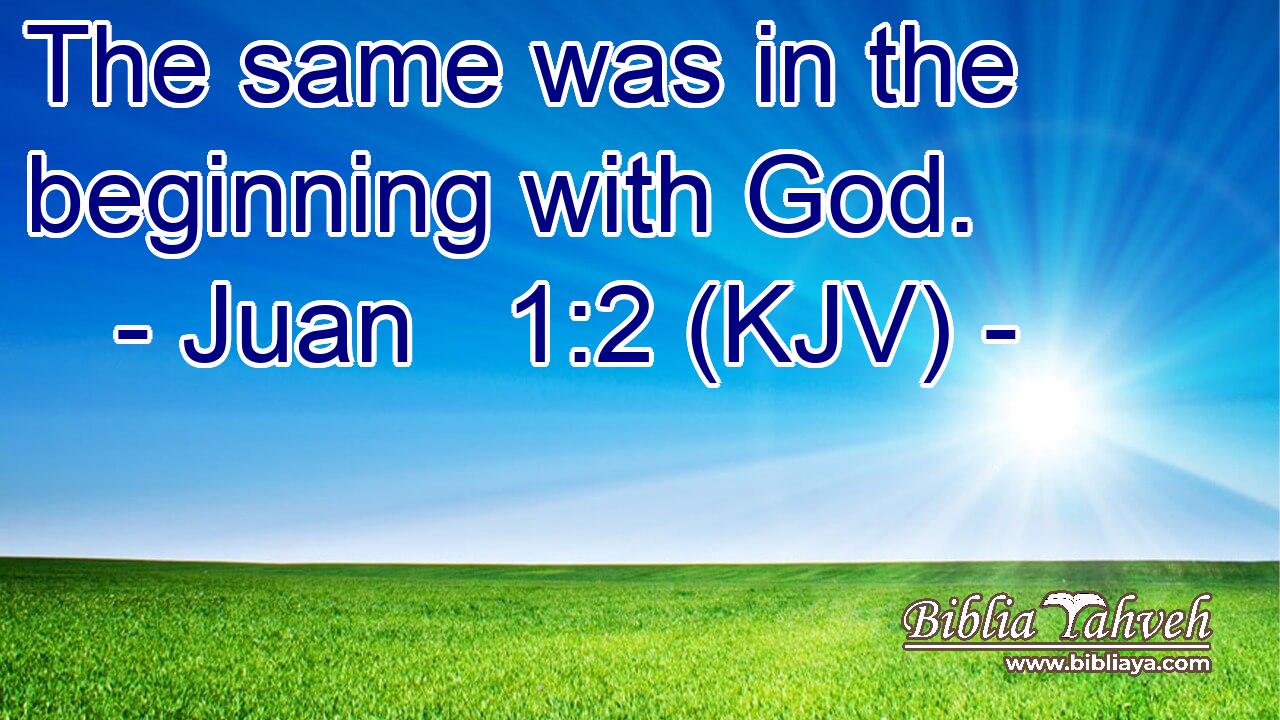 The same was in the beginning with God.
- Juan 1:2 (KJV) -

Biblia Yahveh
www.bibliaya.com